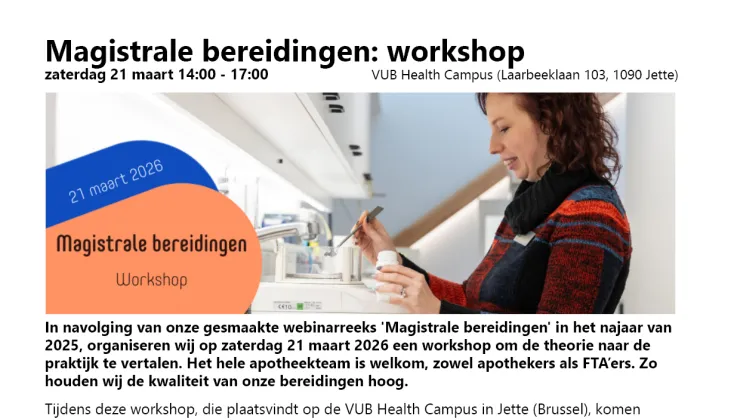 Magistrale bereidingen: workshop
zaterdag 21 maart 14:00 - 17:00 VUB Health Campus (Laarbeeklaan 103, 1090 Jette)

21 maart 2026

Magistrale bereidingen

Workshop

In navolging van onze gesmaakte webinarreeks 'Magistrale bereidingen' in het najaar van 2025, organiseren wij op zaterdag 21 maart 2026 een workshop om de theorie naar de praktijk te vertalen. Het hele apotheekteam is welkom, zowel apothekers als FTA'ers. Zo houden wij de kwaliteit van onze bereidingen hoog.

Tijdens deze workshop, die plaatsvindt op de VUB Health Campus in Jette (Brussel), komen